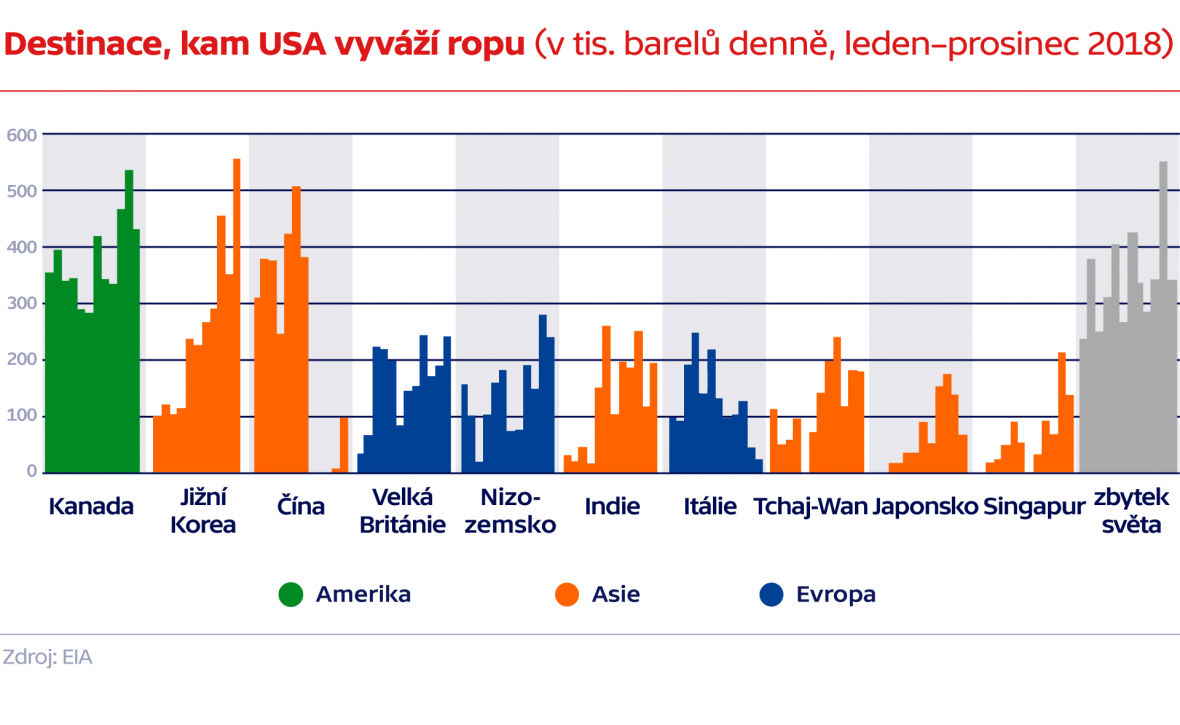 Destinace, kam USA vyváží ropu (v tis. barelů denně, leden–prosinec 2018)

600
500
400
300
200
100
0

Kanada
Jižní Korea
Čína
Velká Británie
Nizozemsko
Indie
Itálie
Tchaj-Wan
Japonsko
Singapur
zbytek světa

Amerika
Asie
Evropa

Zdroj: EIA